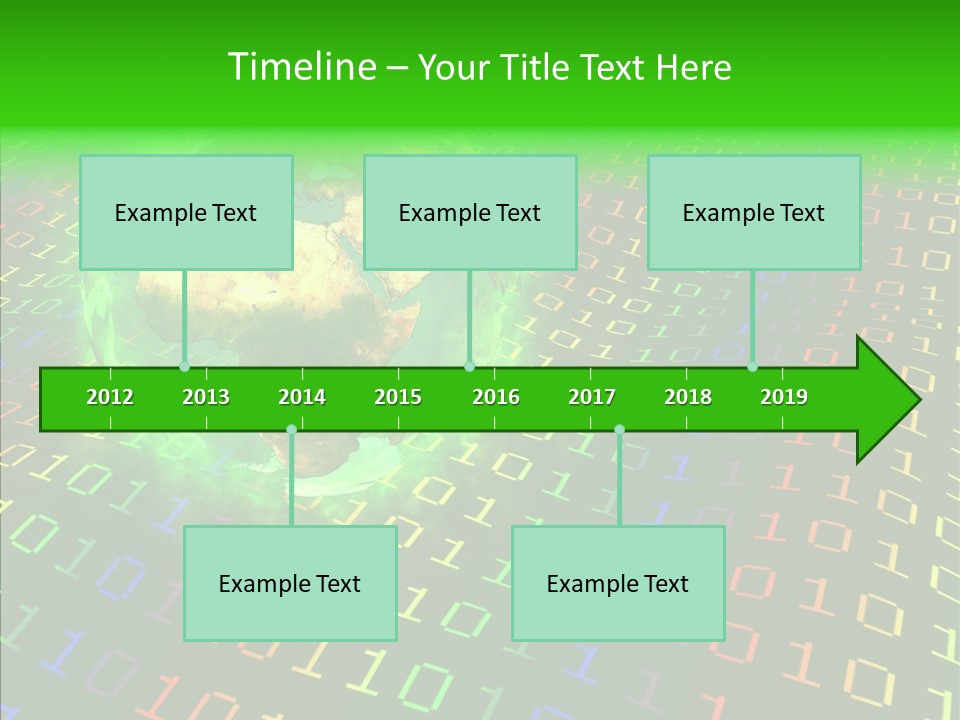 Timeline – Your Title Text Here

Example Text

Example Text

Example Text

2012 2013 2014 2015 2016 2017 2018 2019

Example Text

Example Text